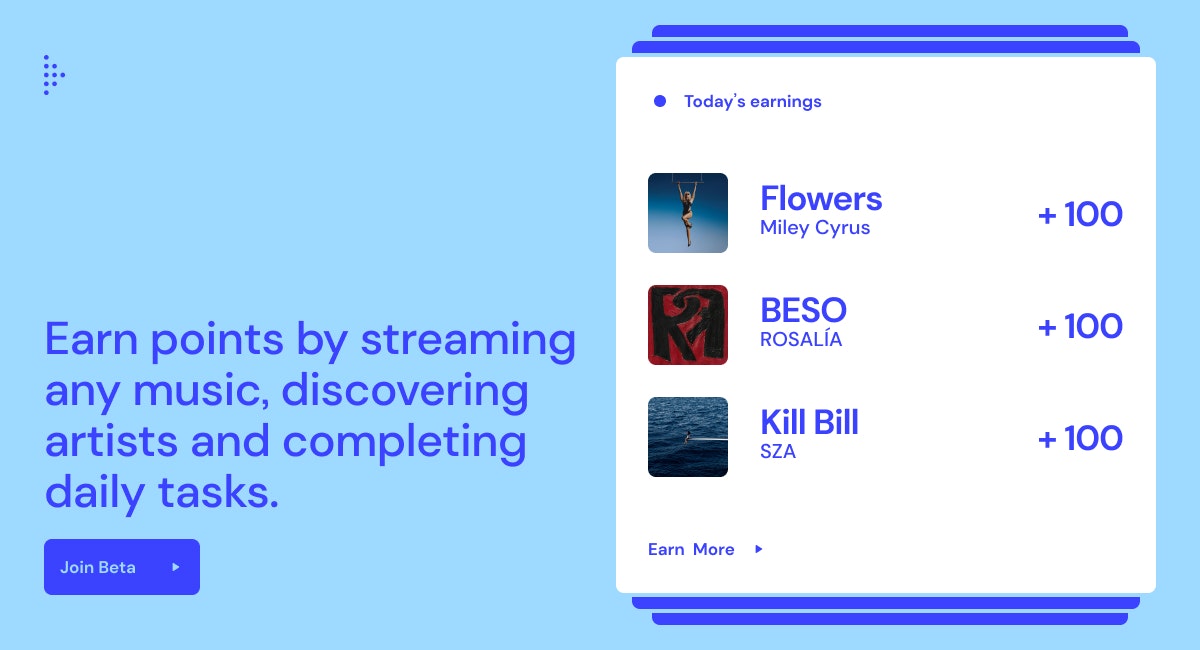 Earn points by streaming any music, discovering artists and completing daily tasks.

Join Beta

Today's earnings

Flowers
Miley Cyrus
+ 100

BESO
ROSALÍA
+ 100

Kill Bill
SZA
+ 100

Earn More